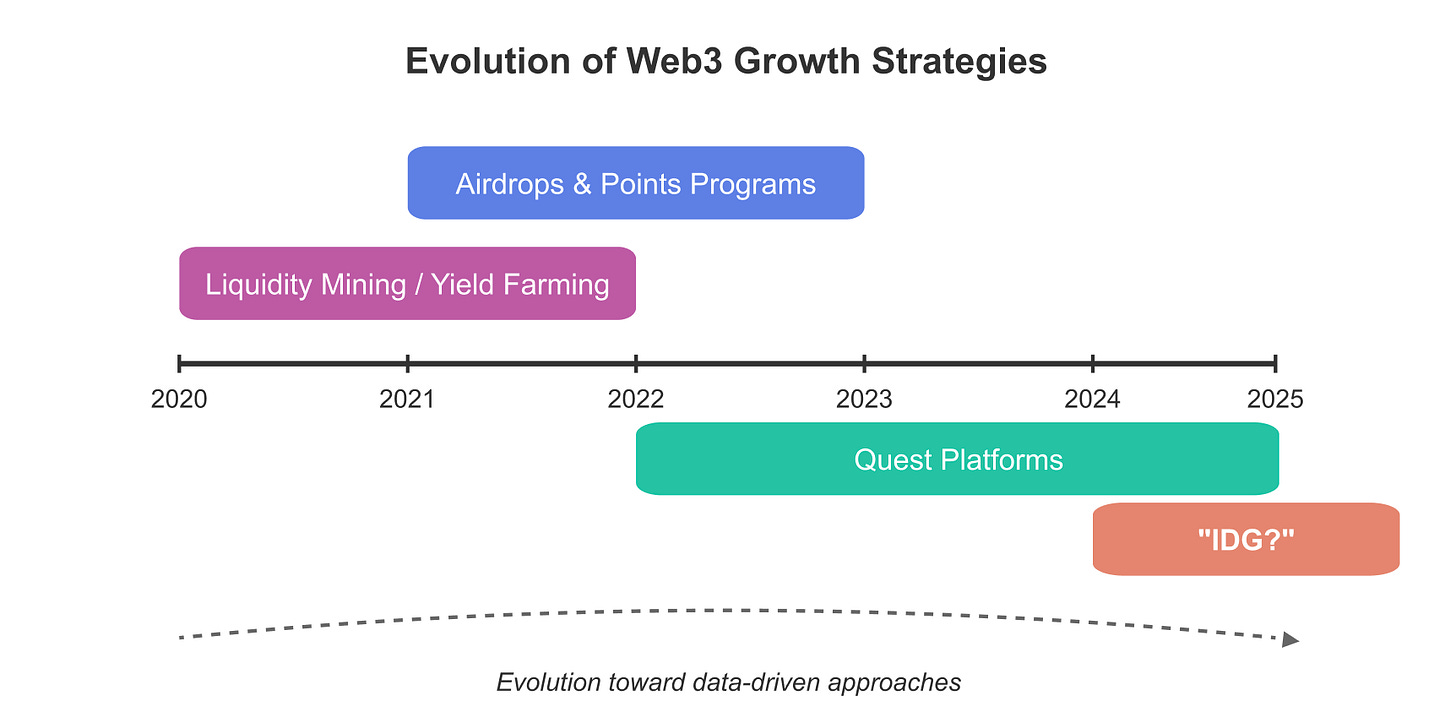 Evolution of Web3 Growth Strategies

Airdrops & Points Programs

Liquidity Mining / Yield Farming

2020 2021 2022 2023 2024 2025

Quest Platforms

"IDG?"

Evolution toward data-driven approaches